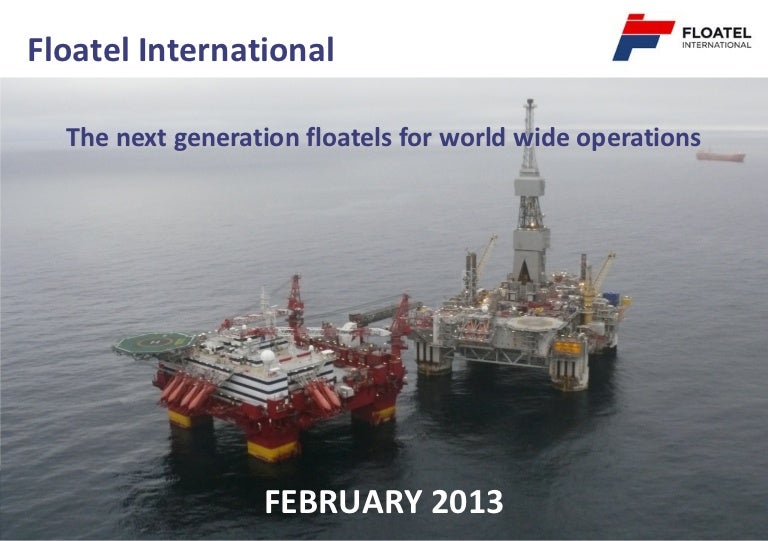 Floatel International

FLOATEL
INTERNATIONAL

The next generation floatels for world wide operations

FEBRUARY 2013